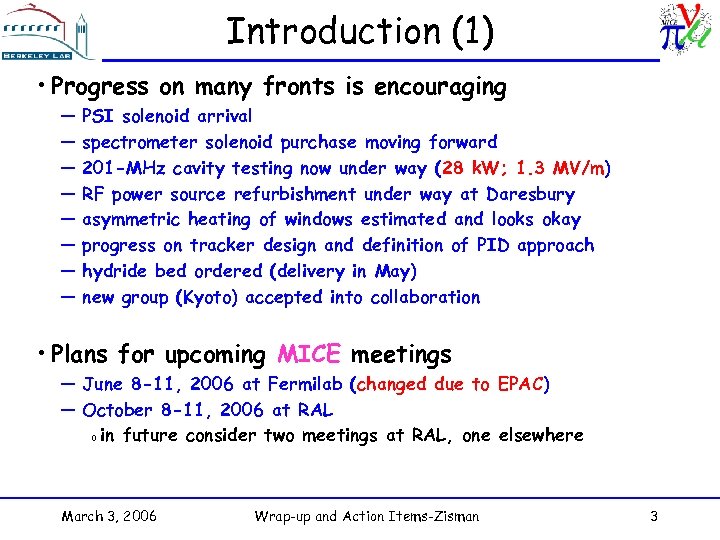 BERKELEY LAB

Introduction (1)

MICE

• Progress on many fronts is encouraging
— PSI solenoid arrival
— spectrometer solenoid purchase moving forward
— 201-MHz cavity testing now under way (28 kW; 1.3 MV/m)
— RF power source refurbishment under way at Daresbury
— asymmetric heating of windows estimated and looks okay
— progress on tracker design and definition of PID approach
— hydride bed ordered (delivery in May)
— new group (Kyoto) accepted into collaboration

• Plans for upcoming MICE meetings
— June 8-11, 2006 at Fermilab (changed due to EPAC)
— October 8-11, 2006 at RAL
o in future consider two meetings at RAL, one elsewhere

March 3, 2006 Wrap-up and Action Items-Zisman 3